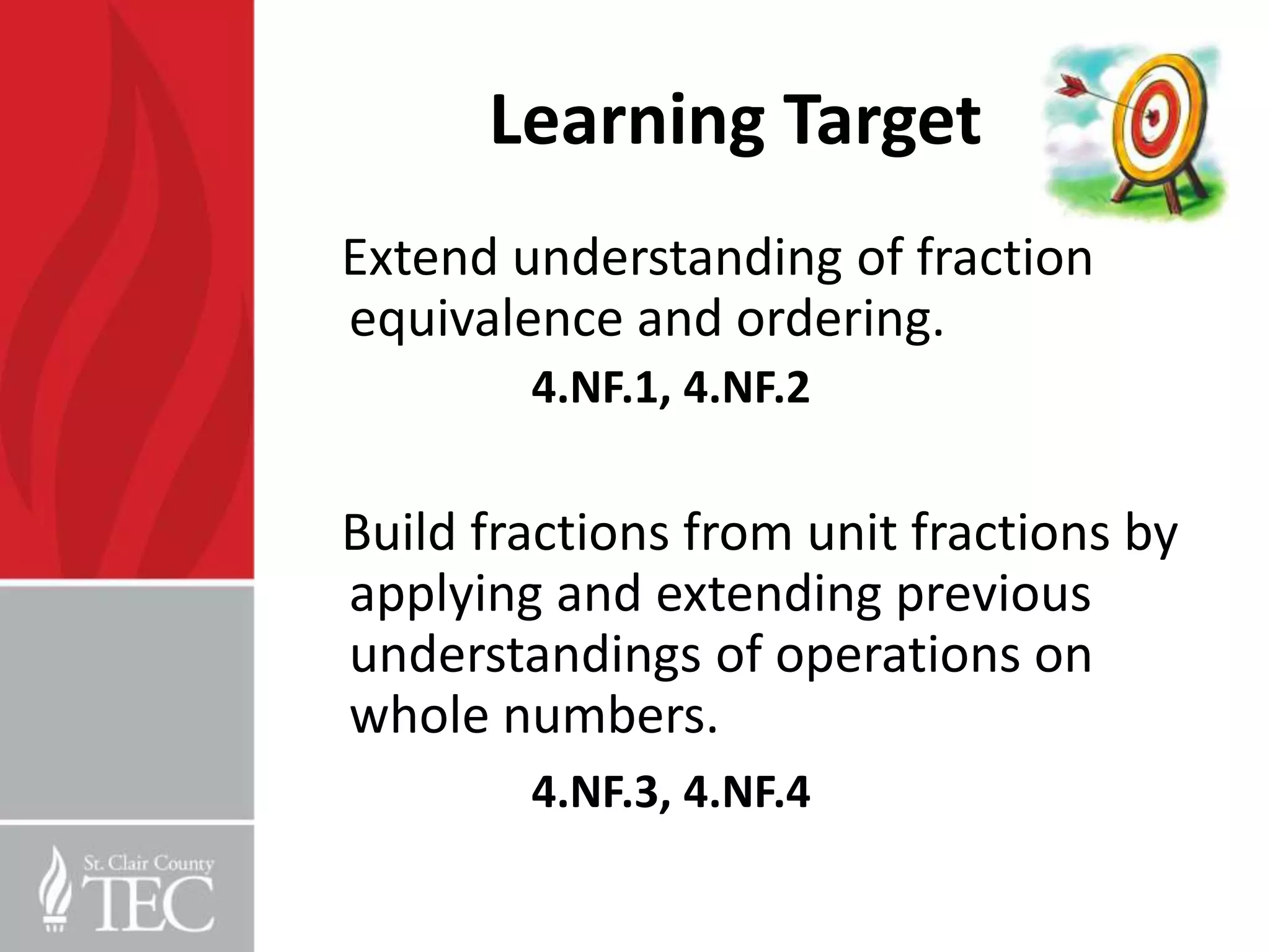 Learning Target

Extend understanding of fraction equivalence and ordering.

4.NF.1, 4.NF.2

Build fractions from unit fractions by applying and extending previous understandings of operations on whole numbers.

4.NF.3, 4.NF.4

St. Clair County
TEC